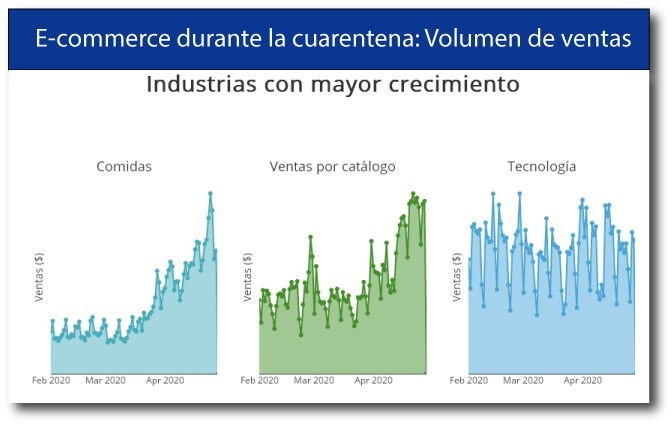 E-commerce durante la cuarentena: Volumen de ventas

Industrias con mayor crecimiento

Comidas

Ventas ($)

Feb 2020 Mar 2020 Apr 2020

Ventas por catálogo

Ventas ($)

Feb 2020 Mar 2020 Apr 2020

Tecnología

Ventas ($)

Feb 2020 Mar 2020 Apr 2020